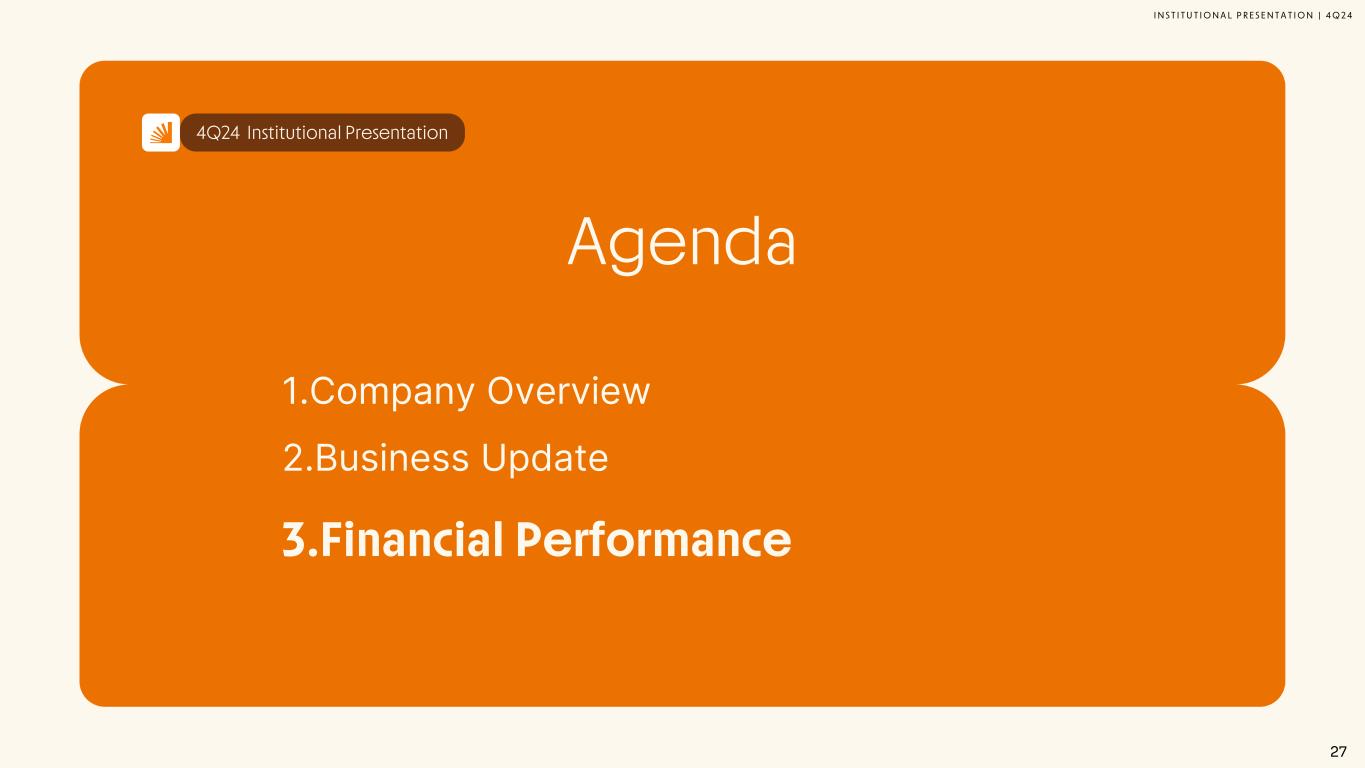 INSTITUTIONAL PRESENTATION | 4Q24

4Q24 Institutional Presentation

Agenda

1.Company Overview

2.Business Update

3.Financial Performance

27